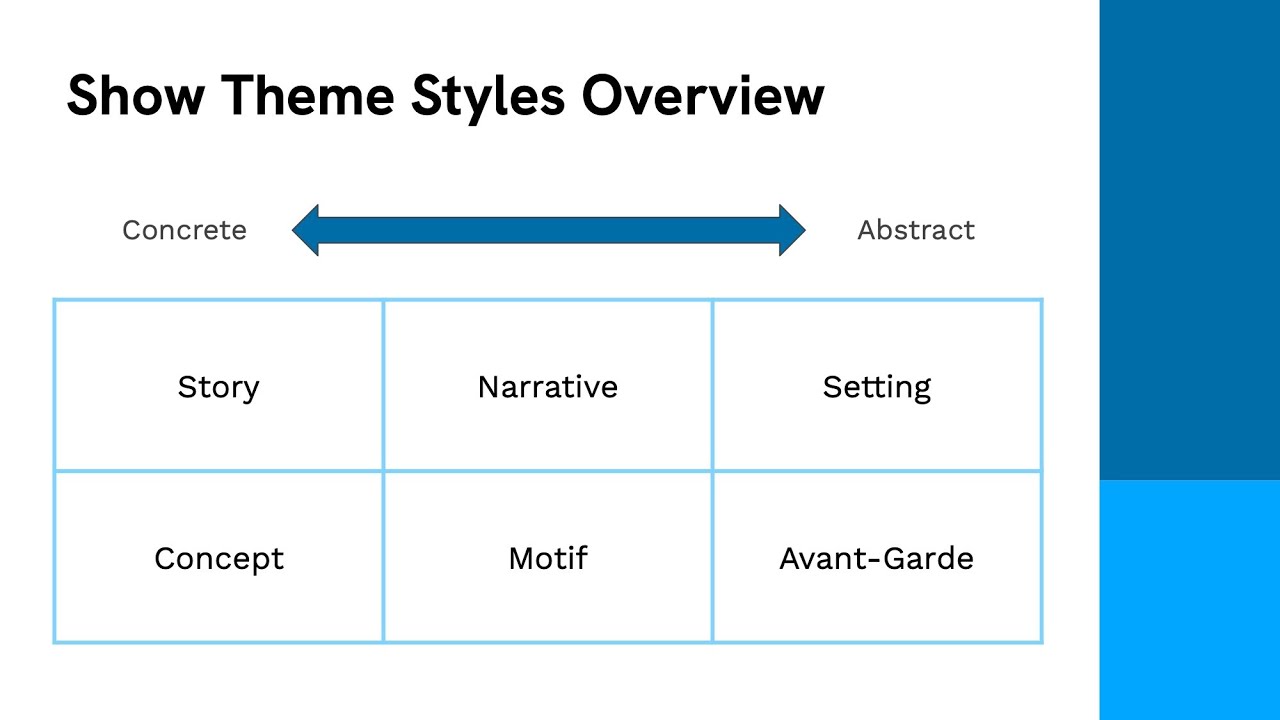 Show Theme Styles Overview

Concrete Abstract

| Story | Narrative | Setting |
|---|---|---|
| Concept | Motif | Avant-Garde |